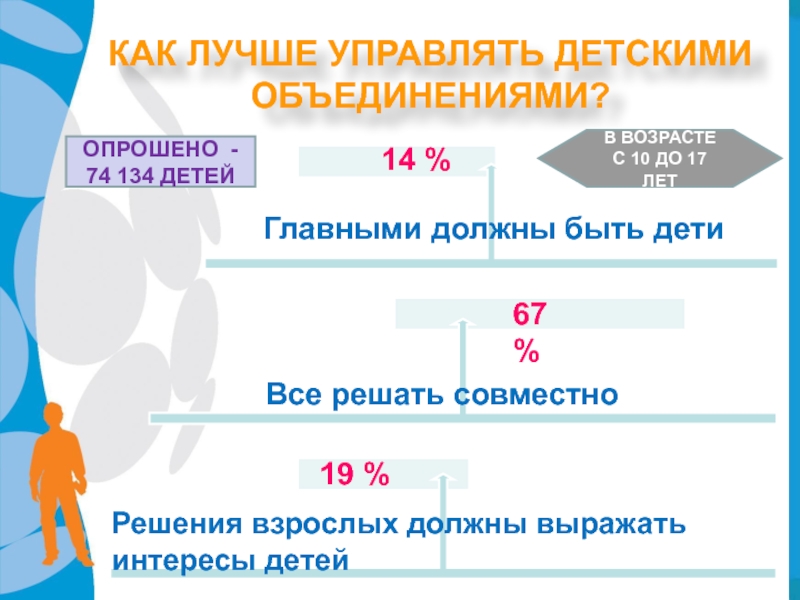 КАК ЛУЧШЕ УПРАВЛЯТЬ ДЕТСКИМИ ОБЪЕДИНЕНИЯМИ?

ОПРОШЕНО - 74 134 ДЕТЕЙ

14 %

В ВОЗРАСТЕ С 10 ДО 17 ЛЕТ

Главными должны быть дети

67 %

Все решать совместно

19 %

Решения взрослых должны выражать интересы детей